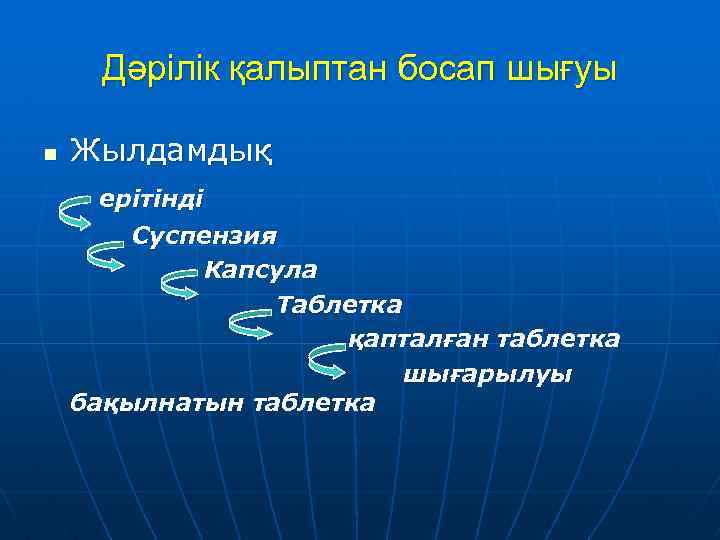 Дәрілік қалыптан босап шығуы

Жылдамдық

ерітінді

Суспензия

Капсула

Таблетка

қапталған таблетка

шығарылуы

бақылнатын таблетка